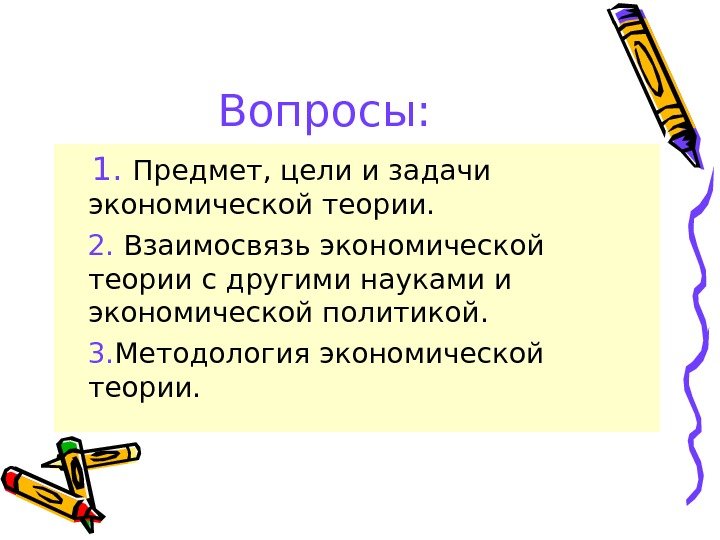 Вопросы:

1. Предмет, цели и задачи экономической теории.

2. Взаимосвязь экономической теории с другими науками и экономической политикой.

3.Методология экономической теории.